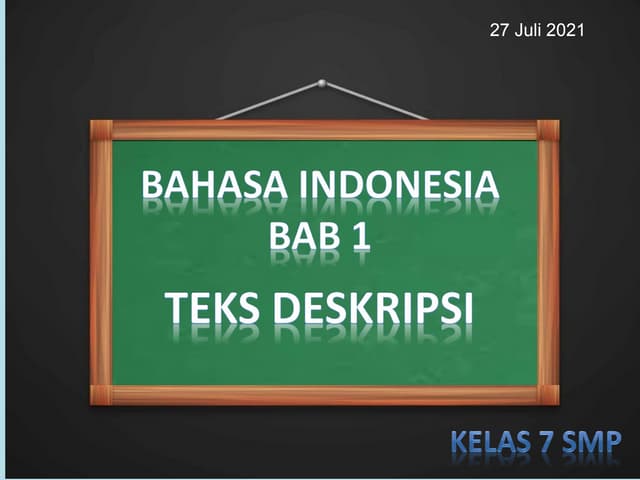 27 Juli 2021

BAHASA INDONESIA
BAB 1

TEKS DESKRIPSI

KELAS 7 SMP